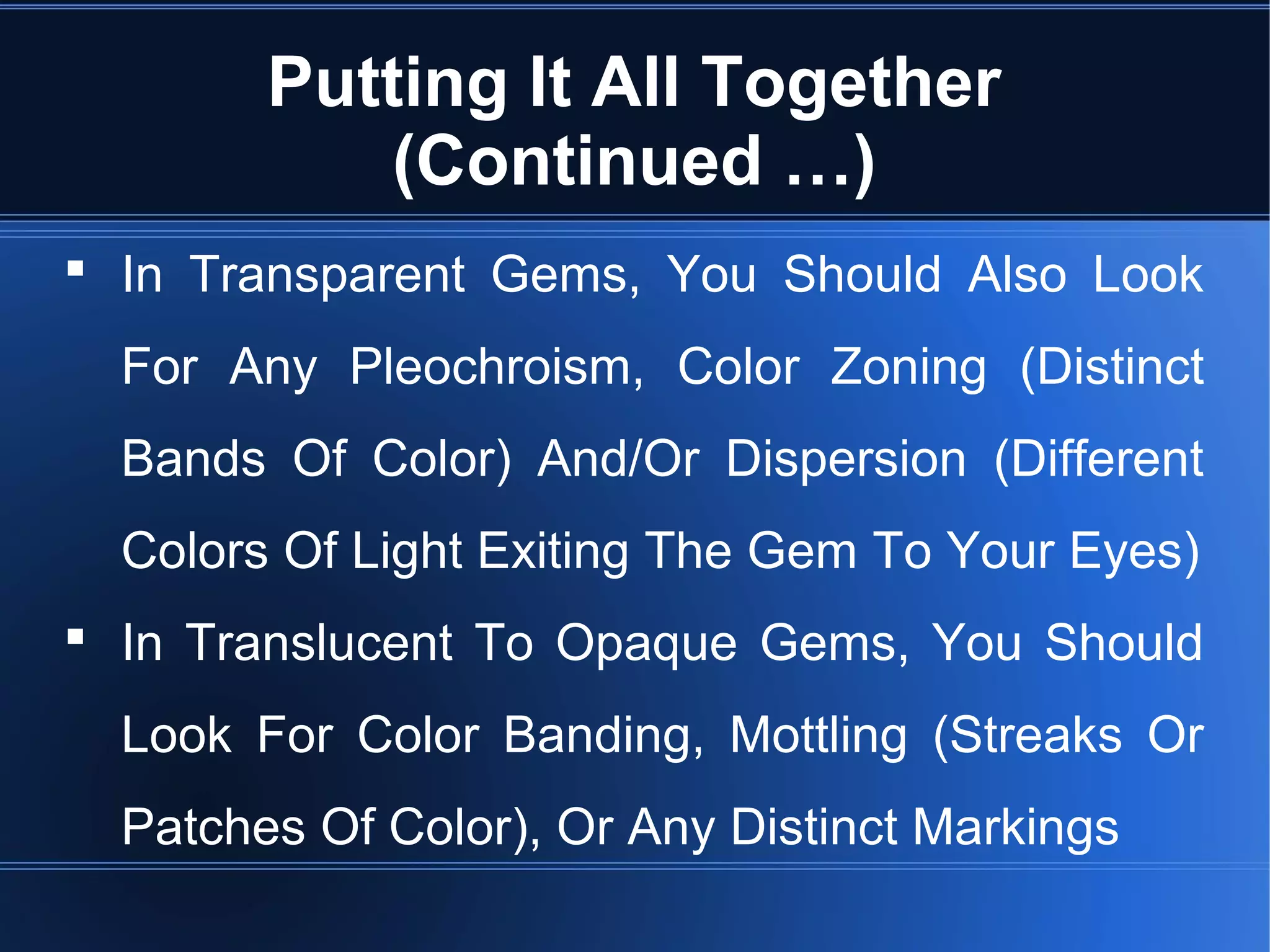 Putting It All Together (Continued …)

▪ In Transparent Gems, You Should Also Look For Any Pleochroism, Color Zoning (Distinct Bands Of Color) And/Or Dispersion (Different Colors Of Light Exiting The Gem To Your Eyes)

▪ In Translucent To Opaque Gems, You Should Look For Color Banding, Mottling (Streaks Or Patches Of Color), Or Any Distinct Markings